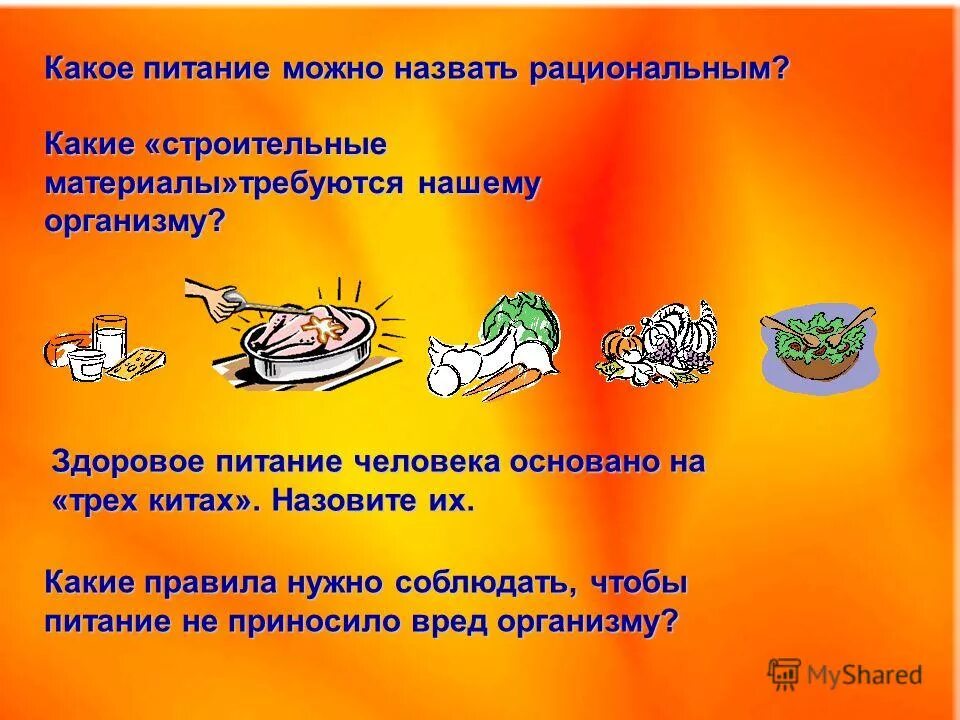 Какое питание можно назвать рациональным?

Какие «строительные материалы»требуются нашему организму?

Здоровое питание человека основано на «трех китах». Назовите их.

Какие правила нужно соблюдать, чтобы питание не приносило вред организму?

MyShared